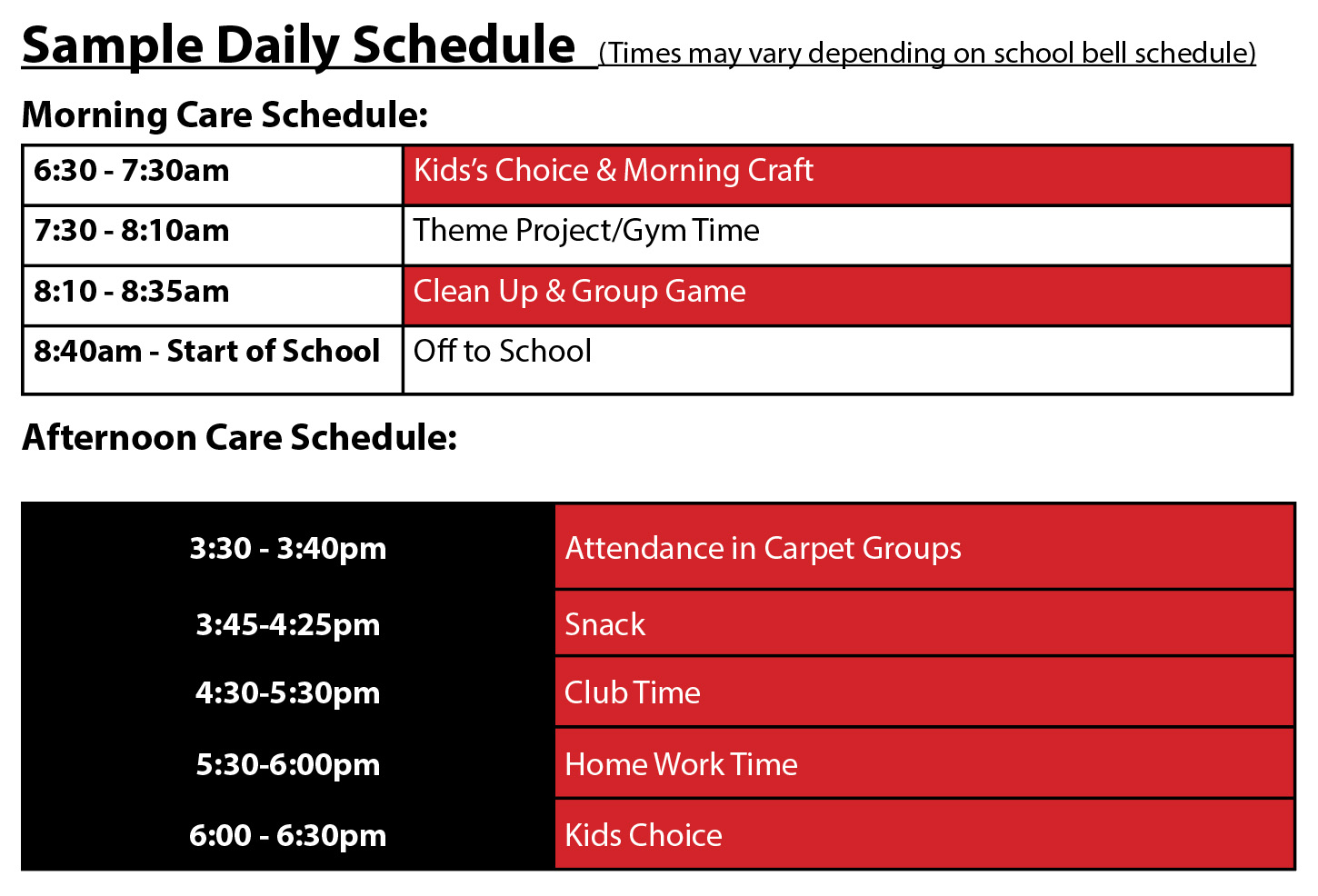 Sample Daily Schedule (Times may vary depending on school bell schedule)

Morning Care Schedule:

| 6:30 - 7:30am | Kids's Choice & Morning Craft |
|---|---|
| 7:30 - 8:10am | Theme Project/Gym Time |
| 8:10 - 8:35am | Clean Up & Group Game |
| 8:40am - Start of School | Off to School |

Afternoon Care Schedule:

| 3:30 - 3:40pm | Attendance in Carpet Groups |
|---|---|
| 3:45-4:25pm | Snack |
| 4:30-5:30pm | Club Time |
| 5:30-6:00pm | Home Work Time |
| 6:00 - 6:30pm | Kids Choice |